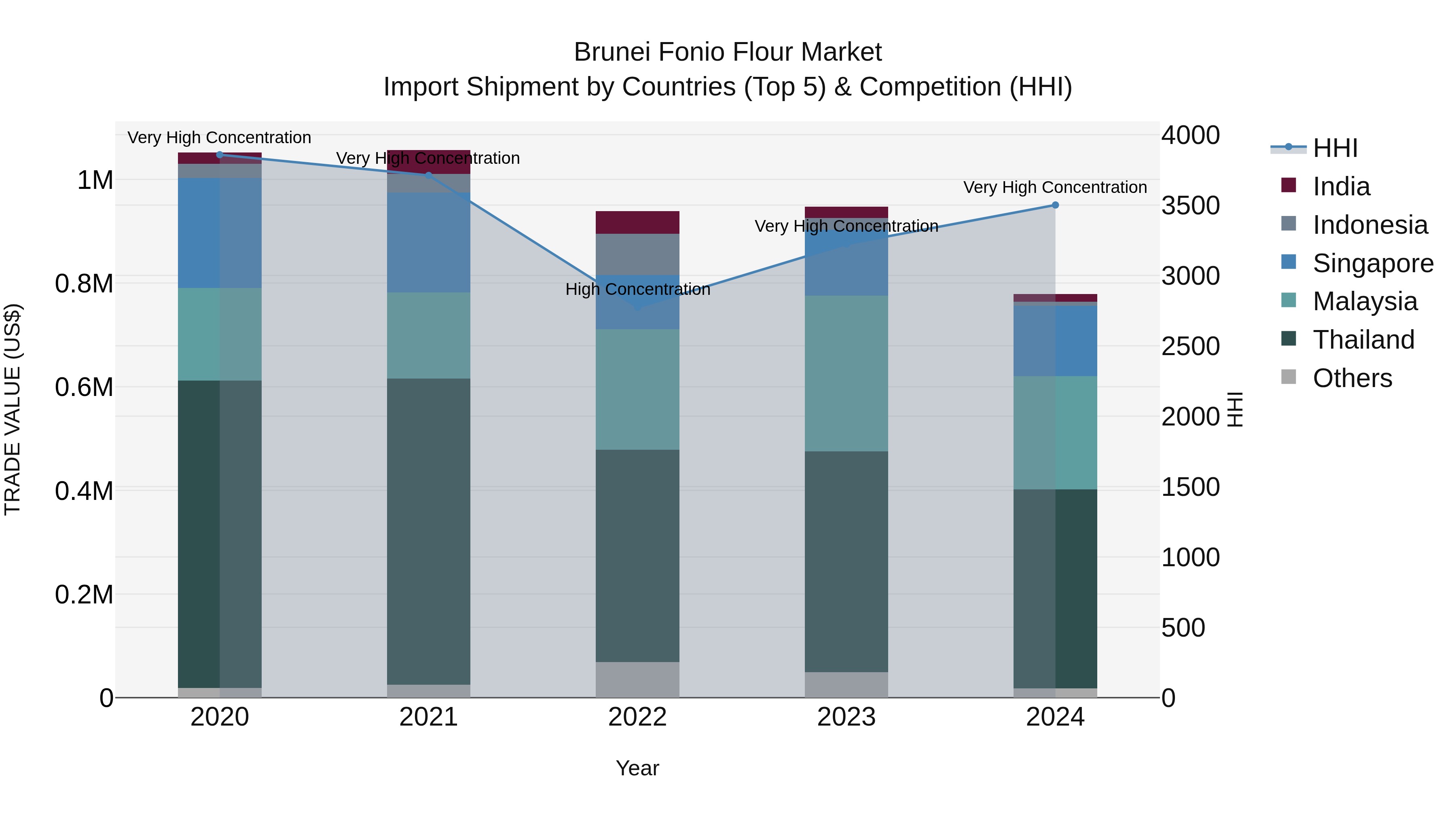 Brunei Fonio Flour Market
Import Shipment by Countries (Top 5) & Competition (HHI)

Very High Concentration
Very High Concentration
High Concentration
Very High Concentration
Very High Concentration

TRADE VALUE (US$)
1M
0.8M
0.6M
0.4M
0.2M
0

4000
3500
3000
2500
2000
1500
1000
500
0
HHI

2020
2021
2022
2023
2024
Year

HHI
India
Indonesia
Singapore
Malaysia
Thailand
Others